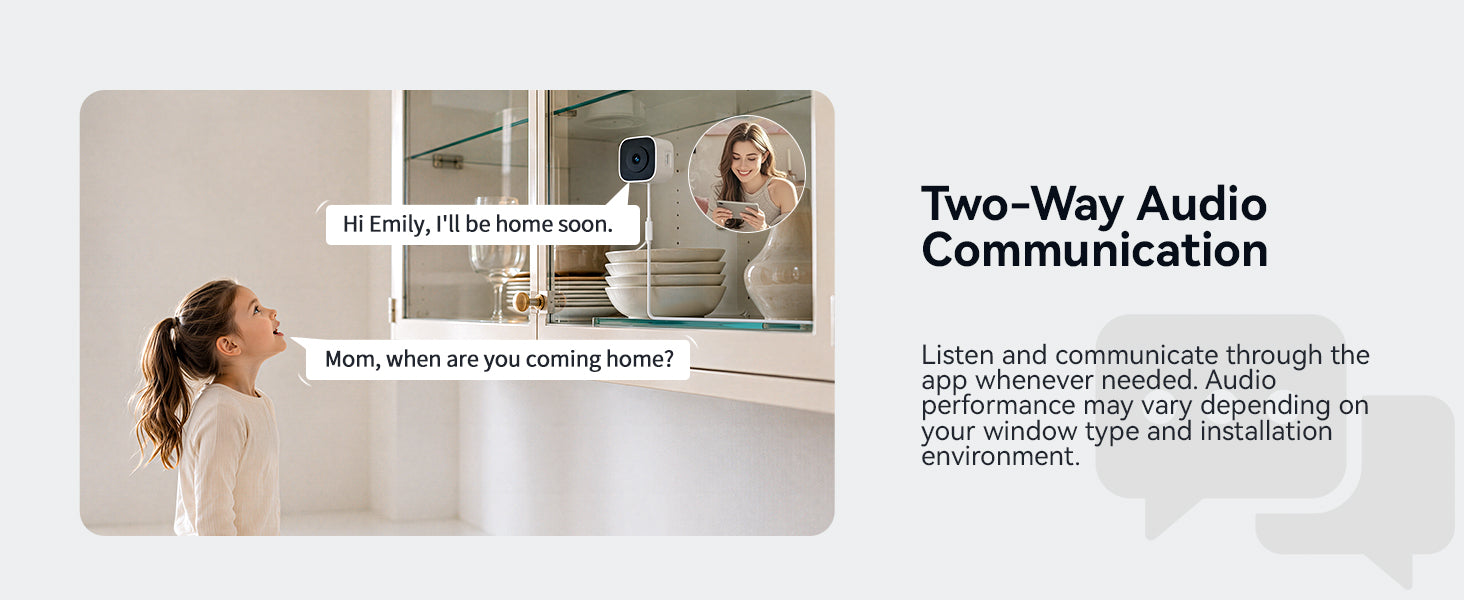 Hi Emily, I'll be home soon.

Mom, when are you coming home?

Two-Way Audio Communication

Listen and communicate through the app whenever needed. Audio performance may vary depending on your window type and installation environment.